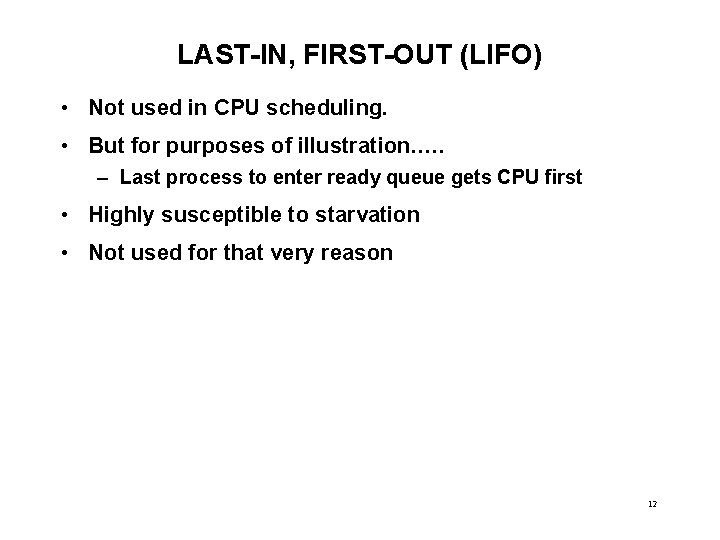 LAST-IN, FIRST-OUT (LIFO)

• Not used in CPU scheduling.

• But for purposes of illustration.....

– Last process to enter ready queue gets CPU first

• Highly susceptible to starvation

• Not used for that very reason

12